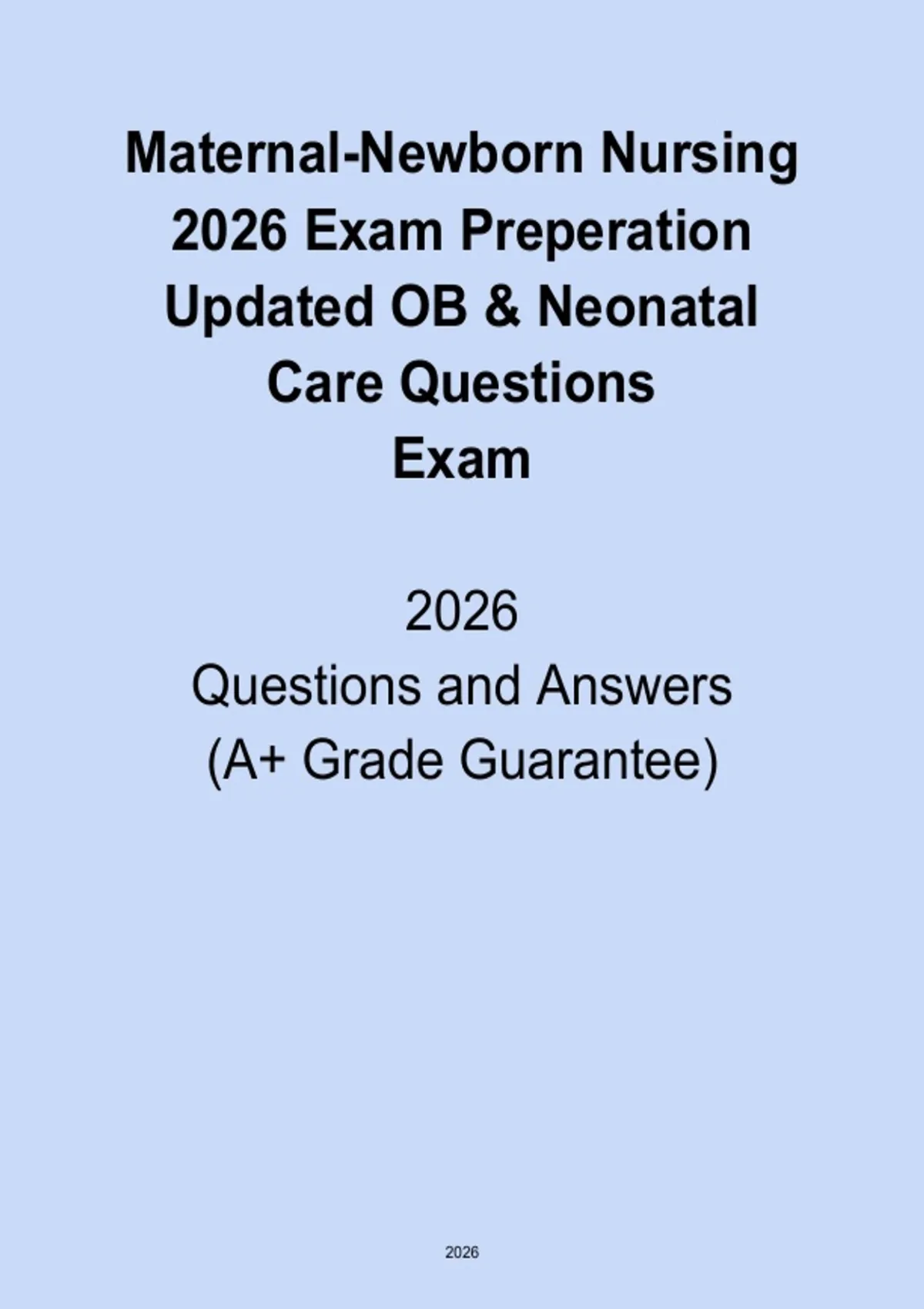 Maternal-Newborn Nursing 2026 Exam Preperation Updated OB & Neonatal Care Questions Exam

2026
Questions and Answers
(A+ Grade Guarantee)

2026